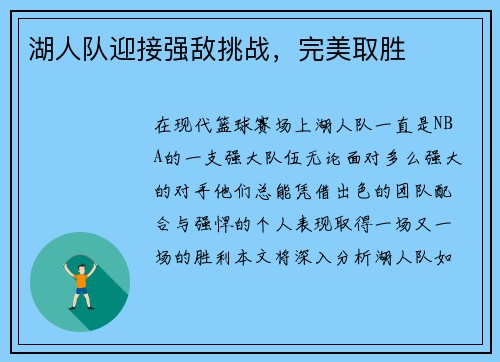 湖人队迎接强敌挑战，完美取胜

在现代篮球赛场上湖人队一直是NBA的一支强大队伍无论面对多么强大的对手他们总能凭借出色的团队配合与强悍的个人表现取得一场又一场的胜利本文将深入分析湖人队如